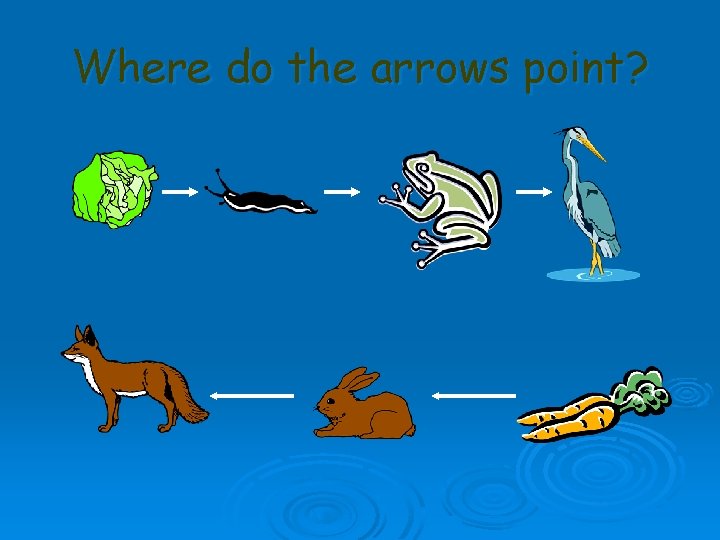 Where do the arrows point?